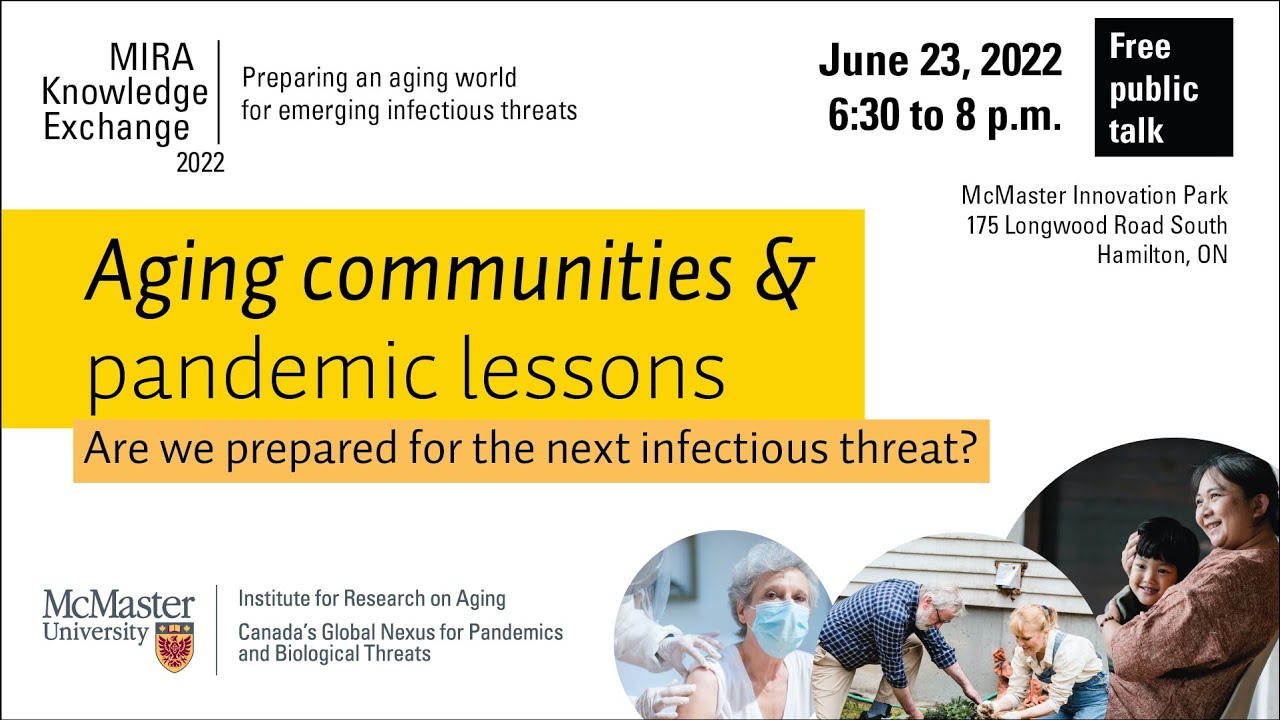 MIRA Knowledge Exchange 2022

Preparing an aging world for emerging infectious threats

June 23, 2022
6:30 to 8 p.m.

Free public talk

McMaster Innovation Park
175 Longwood Road South
Hamilton, ON

Aging communities & pandemic lessons

Are we prepared for the next infectious threat?

McMaster University

Institute for Research on Aging

Canada's Global Nexus for Pandemics and Biological Threats